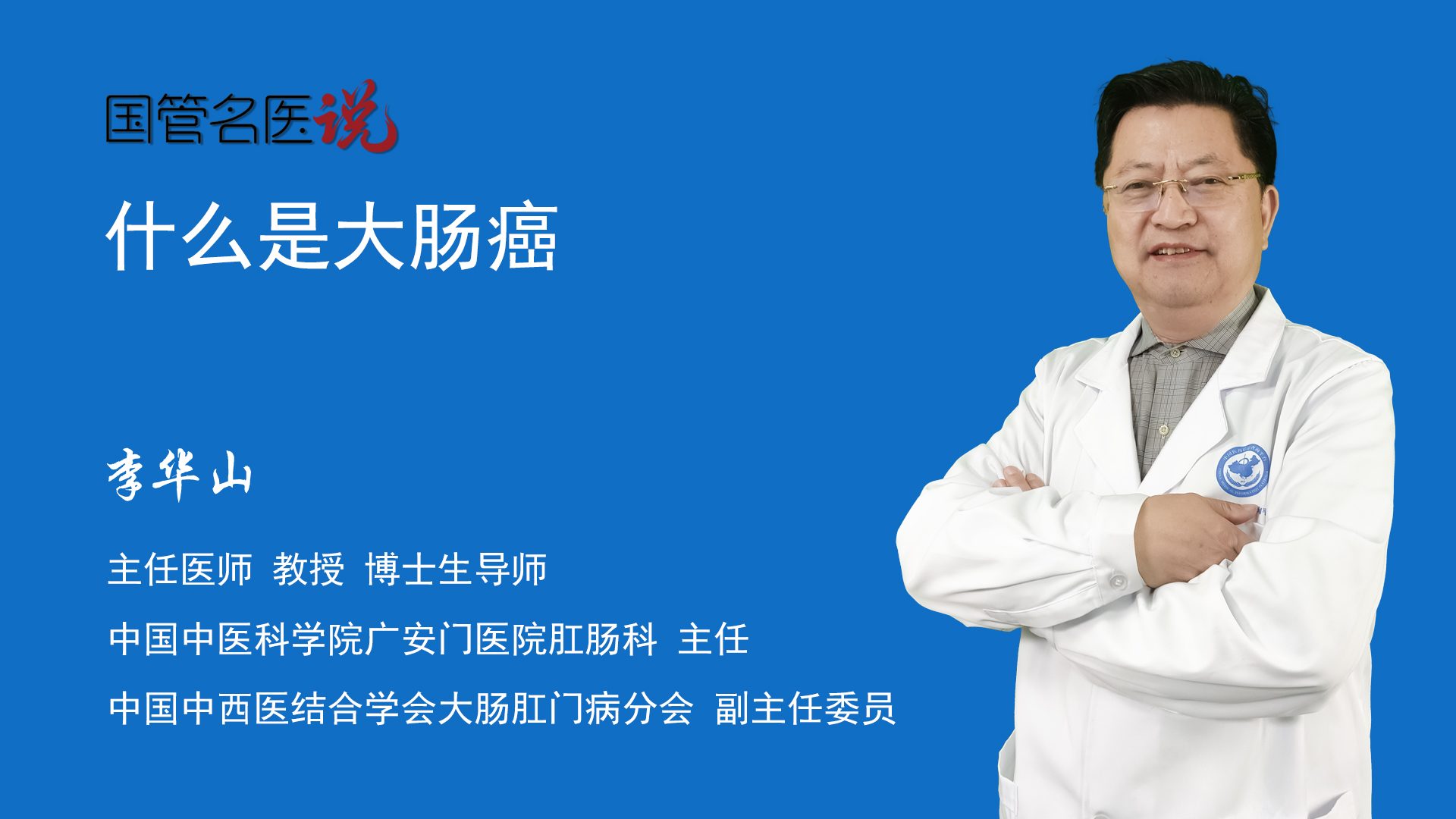 国管名医说

什么是大肠癌

李华山

主任医师 教授 博士生导师

中国中医科学院广安门医院肛肠科 主任

中国中西医结合学会大肠肛门病分会 副主任委员